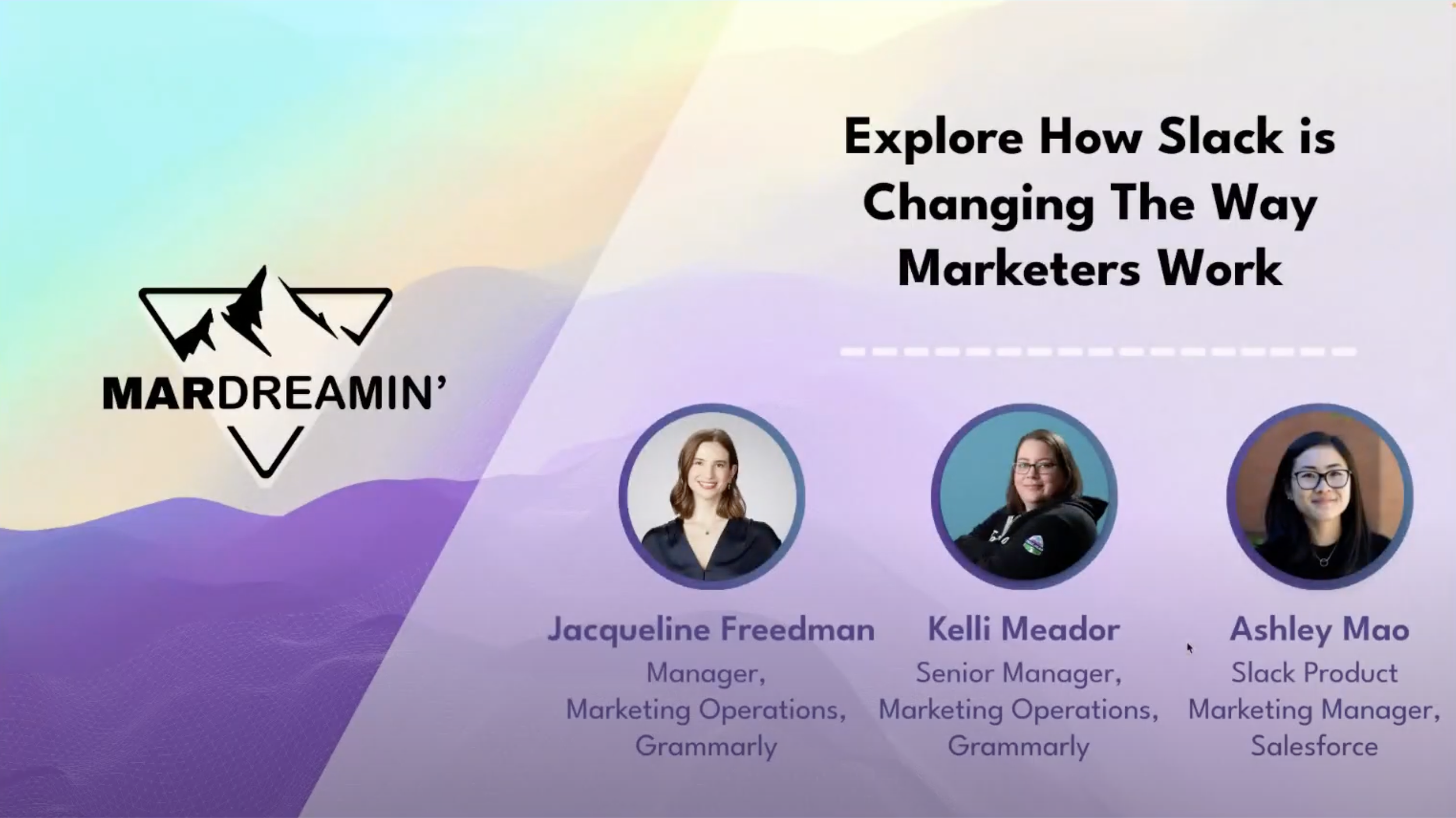 MARDREAMIN'

Explore How Slack is Changing The Way Marketers Work

Jacqueline Freedman
Manager,
Marketing Operations,
Grammarly

Kelli Meador
Senior Manager,
Marketing Operations,
Grammarly

Ashley Mao
Slack Product
Marketing Manager,
Salesforce